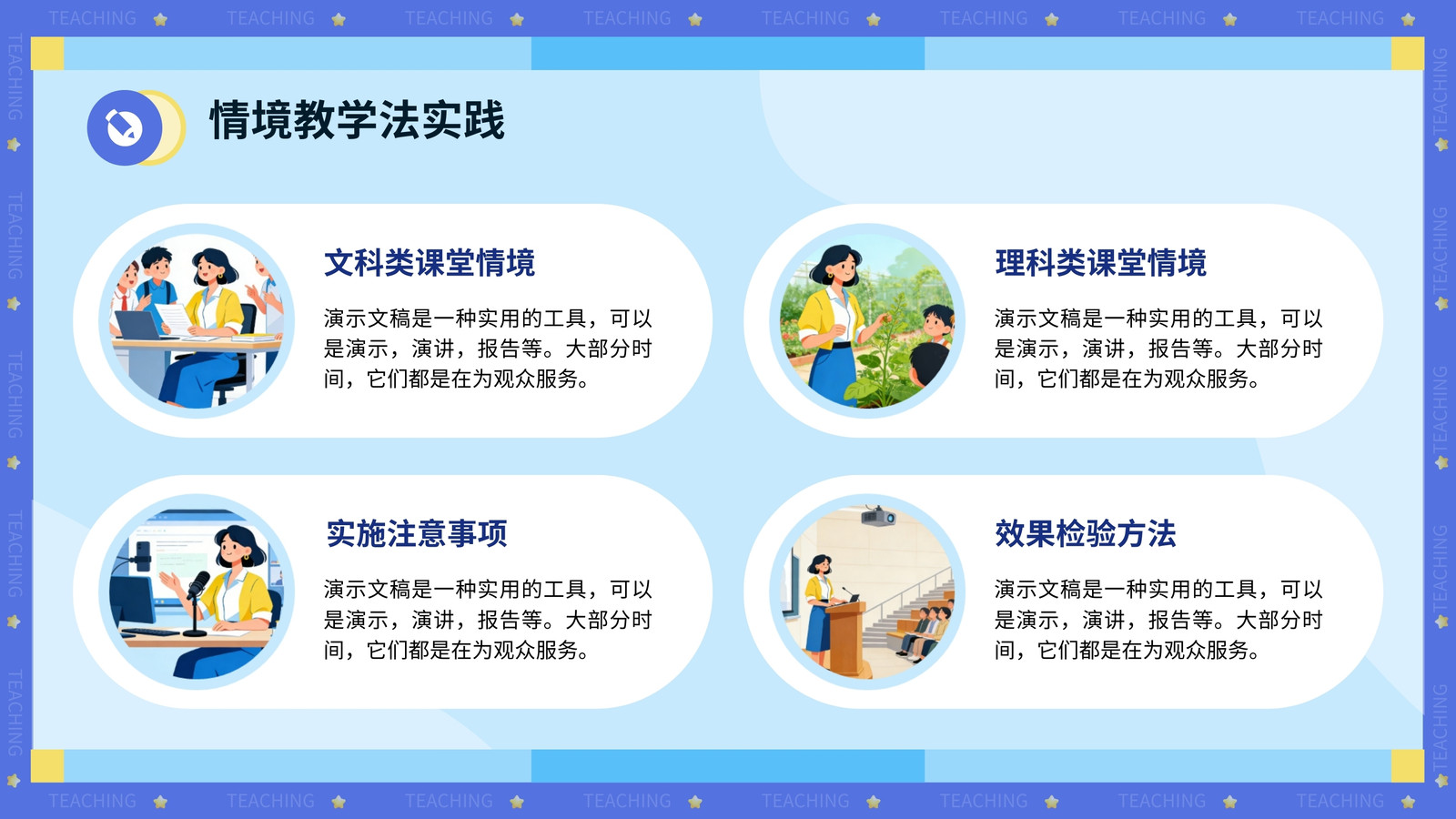 TEACHING TEACHING TEACHING TEACHING TEACHING TEACHING TEACHING TEACHING

情境教学法实践

文科类课堂情境

演示文稿是一种实用的工具，可以是演示，演讲，报告等。大部分时间，它们都是在为观众服务。

理科类课堂情境

演示文稿是一种实用的工具，可以是演示，演讲，报告等。大部分时间，它们都是在为观众服务。

实施注意事项

演示文稿是一种实用的工具，可以是演示，演讲，报告等。大部分时间，它们都是在为观众服务。

效果检验方法

演示文稿是一种实用的工具，可以是演示，演讲，报告等。大部分时间，它们都是在为观众服务。

TEACHING TEACHING TEACHING TEACHING TEACHING TEACHING TEACHING TEACHING